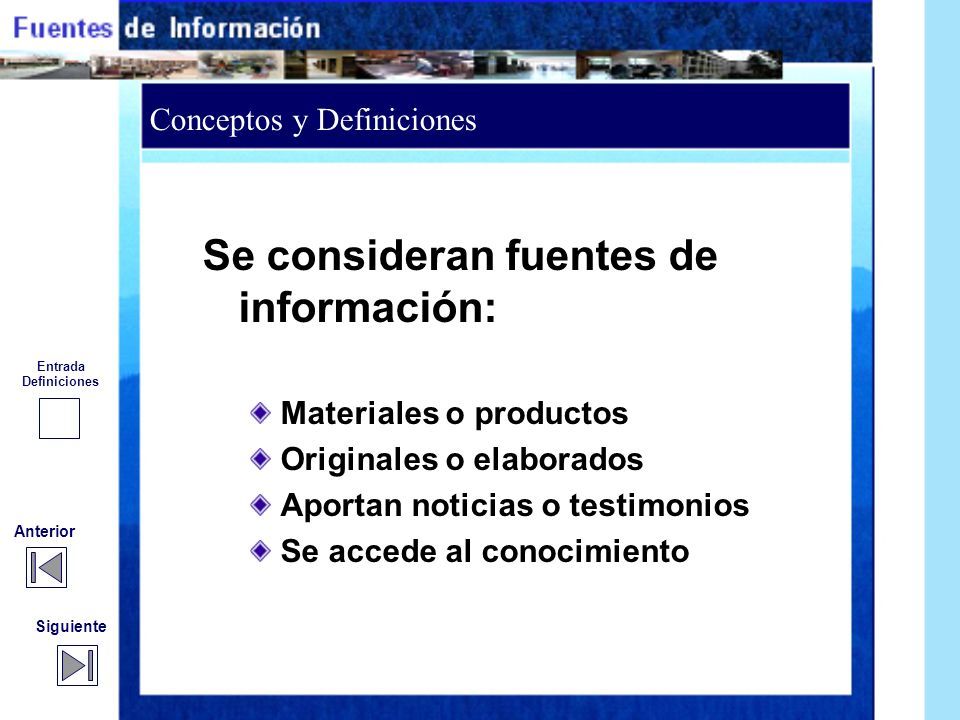 Fuentes de Información

Conceptos y Definiciones

Se consideran fuentes de información:

Materiales o productos
Originales o elaborados
Aportan noticias o testimonios
Se accede al conocimiento

Entrada Definiciones

Anterior

Siguiente